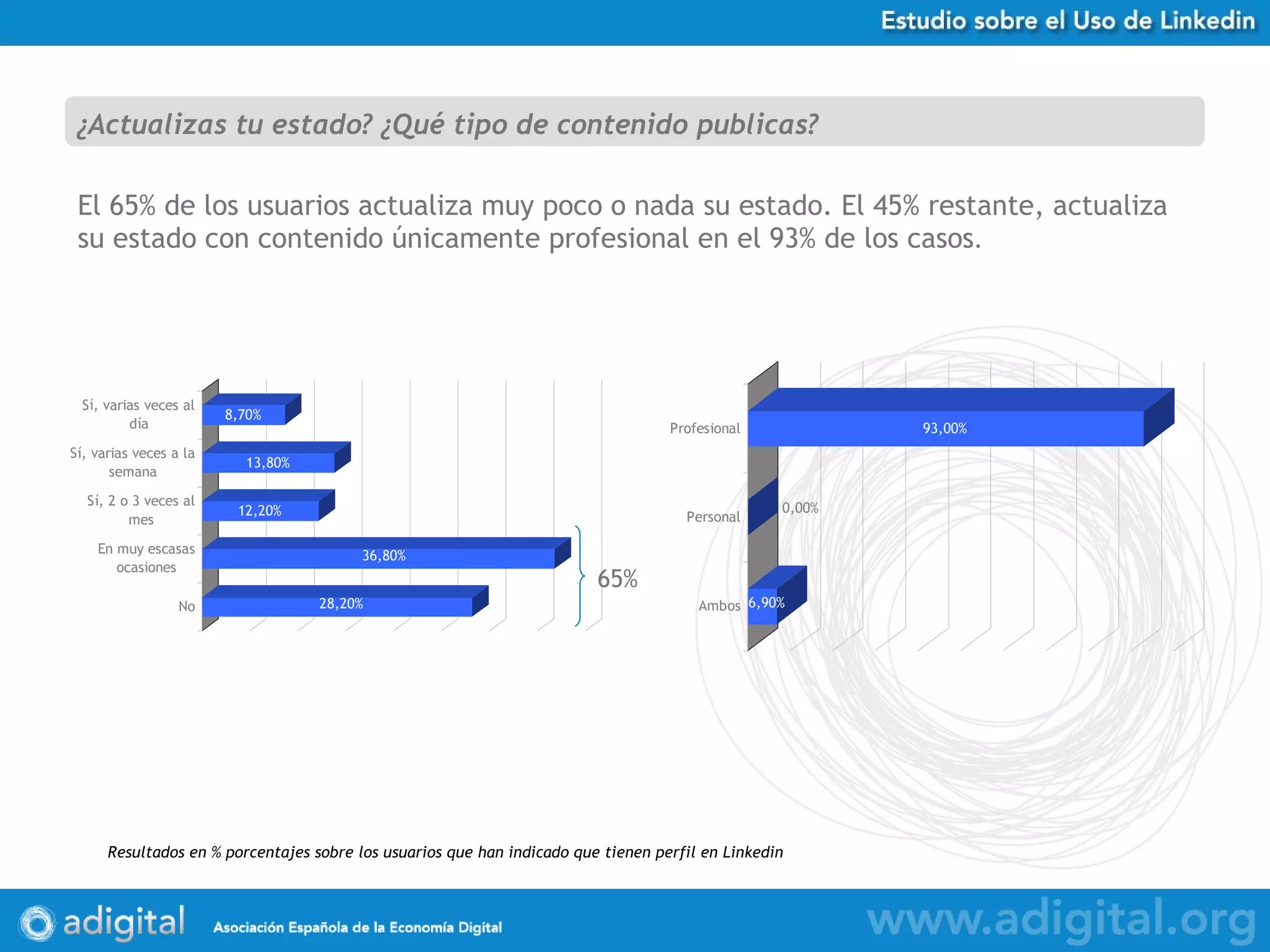 Estudio sobre el Uso de Linkedin

¿Actualizas tu estado? ¿Qué tipo de contenido publicas?

El 65% de los usuarios actualiza muy poco o nada su estado. El 45% restante, actualiza su estado con contenido únicamente profesional en el 93% de los casos.

Sí, varias veces al día 8,70%
Sí, varias veces a la semana 13,80%
Sí, 2 o 3 veces al mes 12,20%
En muy escasas ocasiones 36,80%
No 28,20%
65%

Profesional 93,00%
Personal 0,00%
Ambos 6,90%

Resultados en % porcentajes sobre los usuarios que han indicado que tienen perfil en Linkedin

adigital Asociación Española de la Economía Digital www.adigital.org